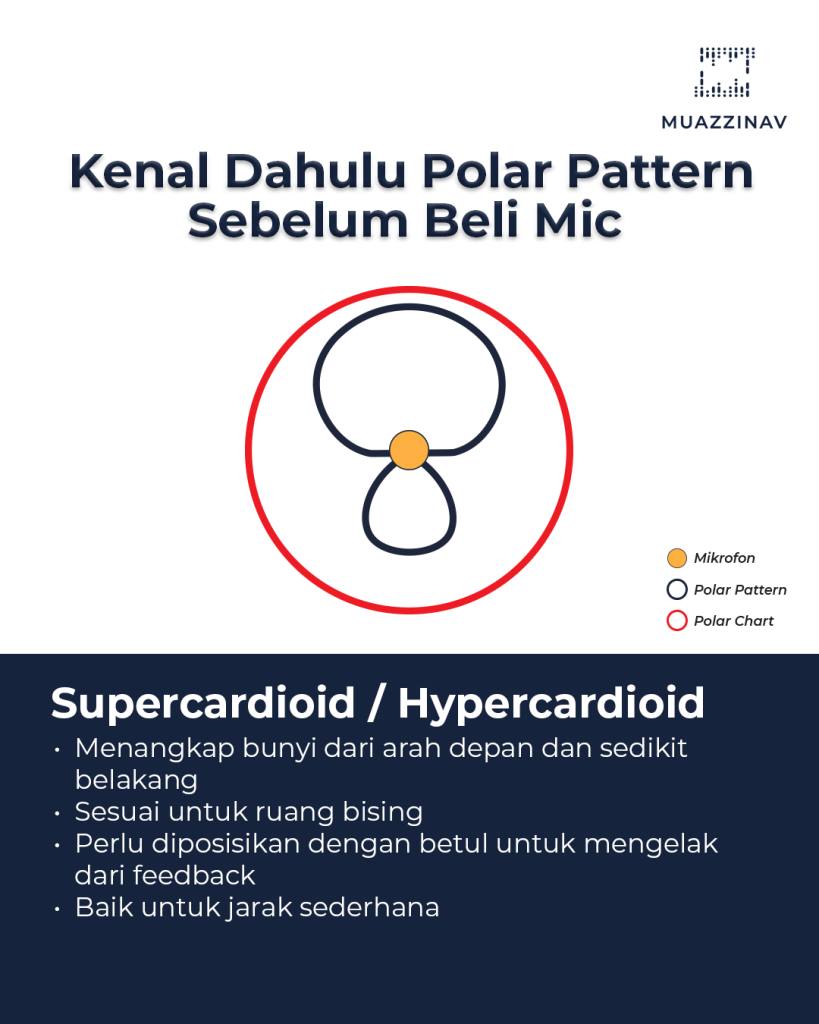 MUAZZINAV

Kenal Dahulu Polar Pattern Sebelum Beli Mic

Mikrofon
Polar Pattern
Polar Chart

Supercardioid / Hypercardioid

• Menangkap bunyi dari arah depan dan sedikit belakang
• Sesuai untuk ruang bising
• Perlu diposisikan dengan betul untuk mengelak dari feedback
• Baik untuk jarak sederhana